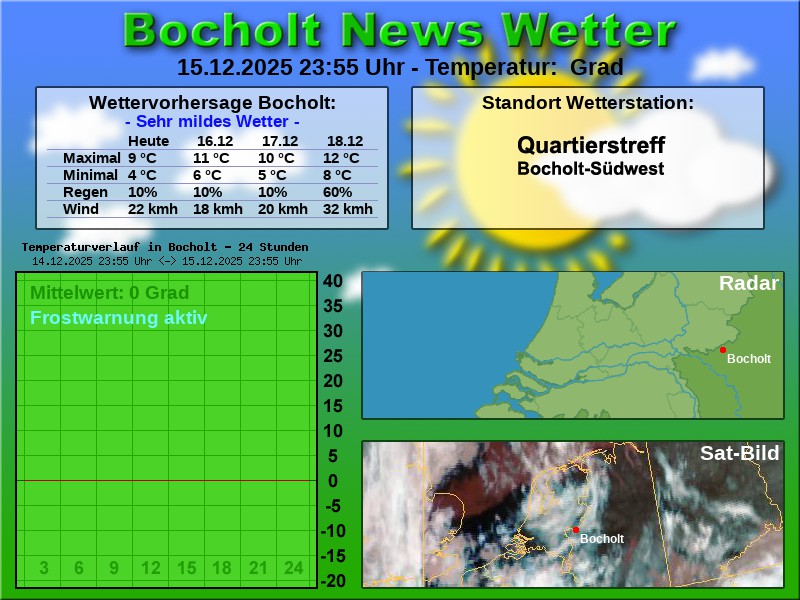 Bocholt News Wetter

15.12.2025 23:55 Uhr - Temperatur: Grad

Wettervorhersage Bocholt:
- Sehr mildes Wetter -

| | Heute | 16.12 | 17.12 | 18.12 |
|---|---|---|---|---|
| Maximal | 9 °C | 11 °C | 10 °C | 12 °C |
| Minimal | 4 °C | 6 °C | 5 °C | 8 °C |
| Regen | 10% | 10% | 10% | 60% |
| Wind | 22 kmh | 18 kmh | 20 kmh | 32 kmh |

Standort Wetterstation:

Quartierstreff
Bocholt-Südwest

Temperaturverlauf in Bocholt - 24 Stunden
14.12.2025 23:55 Uhr <-> 15.12.2025 23:55 Uhr

Mittelwert: 0 Grad
Frostwarnung aktiv

40
35
30
25
20
15
10
5
0
-5
-10
-15
-20

3 6 9 12 15 18 21 24

Radar
Bocholt

Sat-Bild
Bocholt